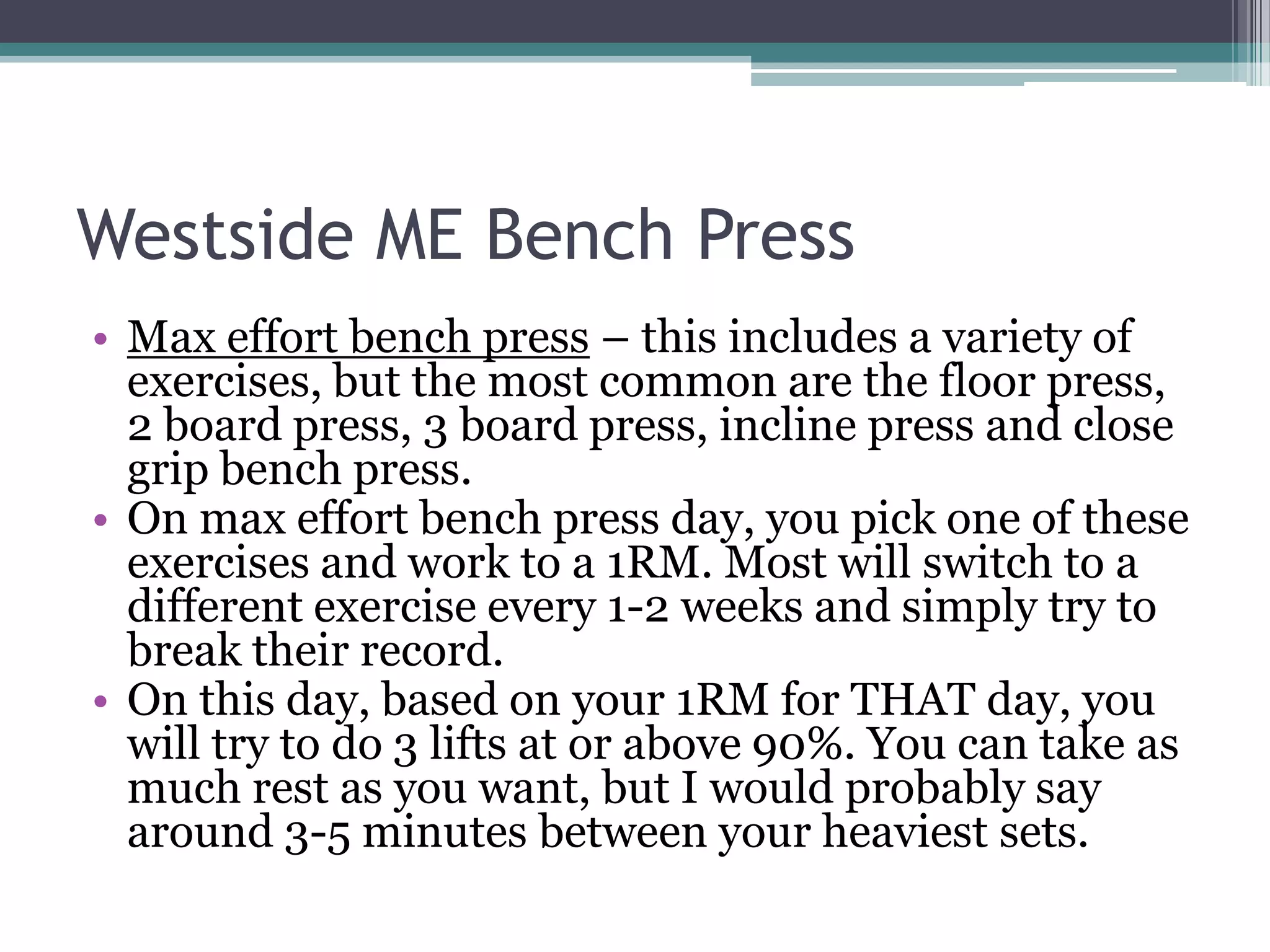 Westside ME Bench Press

• Max effort bench press – this includes a variety of exercises, but the most common are the floor press, 2 board press, 3 board press, incline press and close grip bench press.
• On max effort bench press day, you pick one of these exercises and work to a 1RM. Most will switch to a different exercise every 1-2 weeks and simply try to break their record.
• On this day, based on your 1RM for THAT day, you will try to do 3 lifts at or above 90%. You can take as much rest as you want, but I would probably say around 3-5 minutes between your heaviest sets.